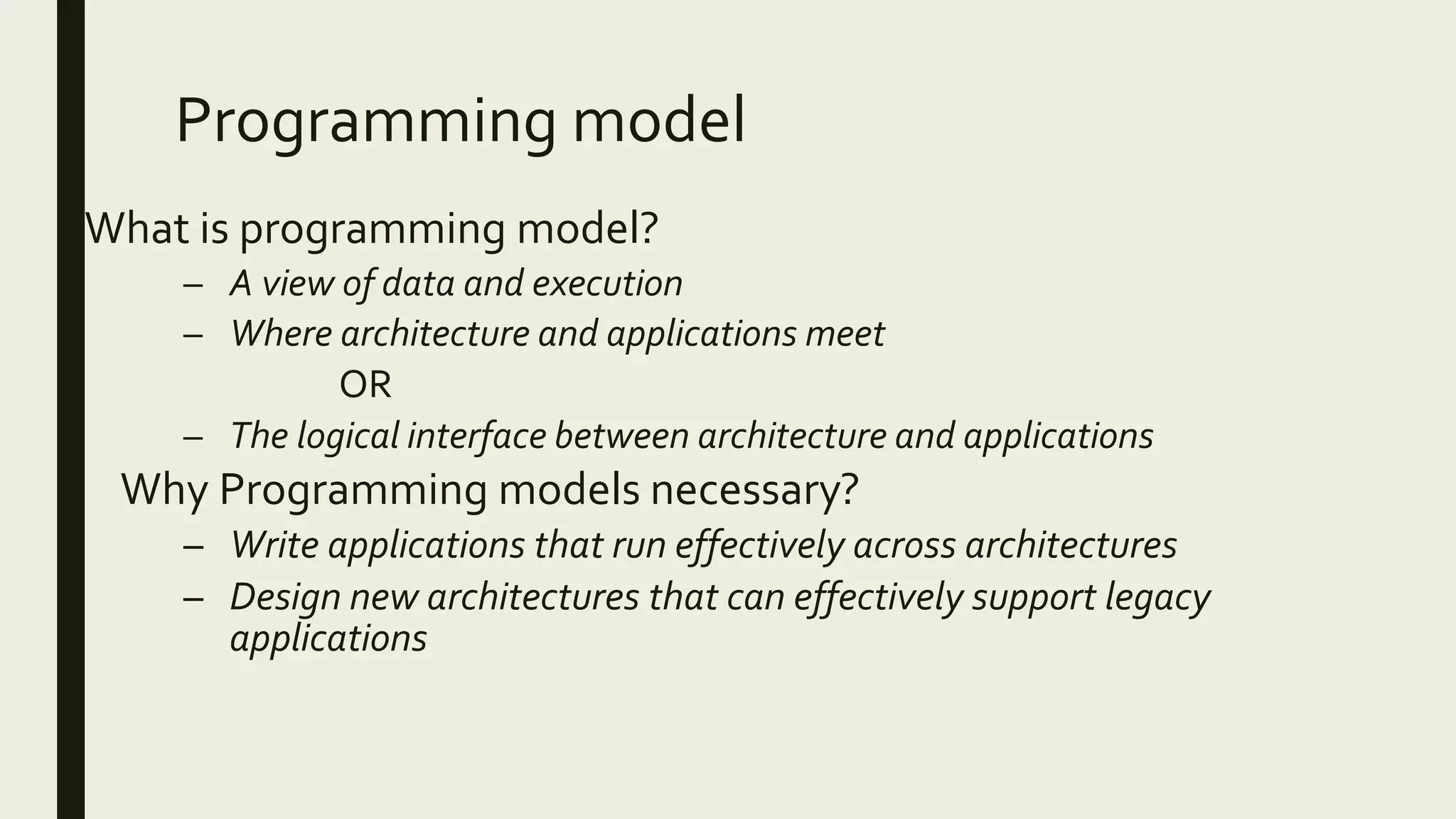 Programming model

What is programming model?

– A view of data and execution
– Where architecture and applications meet

OR

– The logical interface between architecture and applications

Why Programming models necessary?

– Write applications that run effectively across architectures
– Design new architectures that can effectively support legacy applications